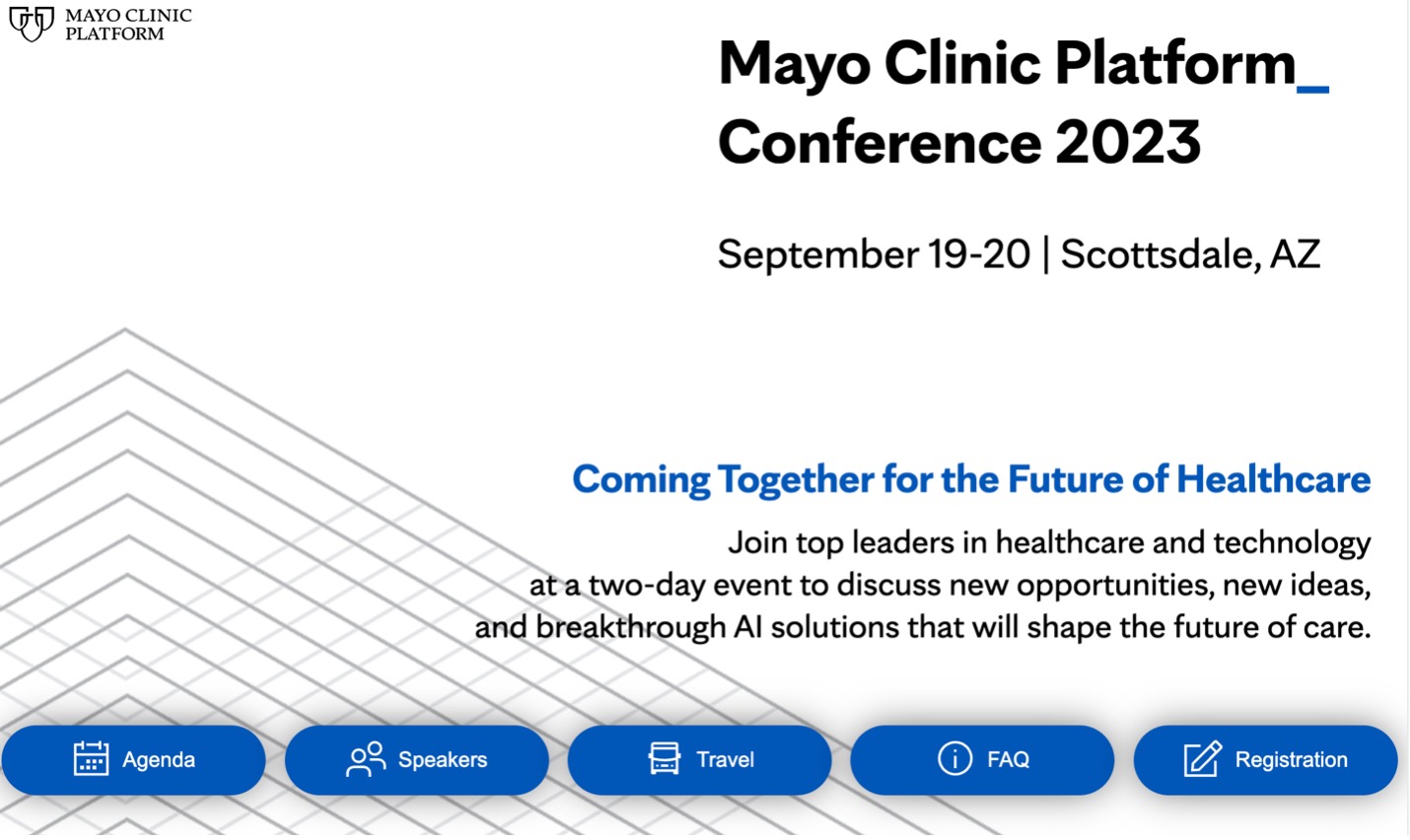 MAYO CLINIC
PLATFORM

Mayo Clinic Platform_
Conference 2023

September 19-20 | Scottsdale, AZ

Coming Together for the Future of Healthcare

Join top leaders in healthcare and technology at a two-day event to discuss new opportunities, new ideas, and breakthrough AI solutions that will shape the future of care.

Agenda Speakers Travel FAQ Registration